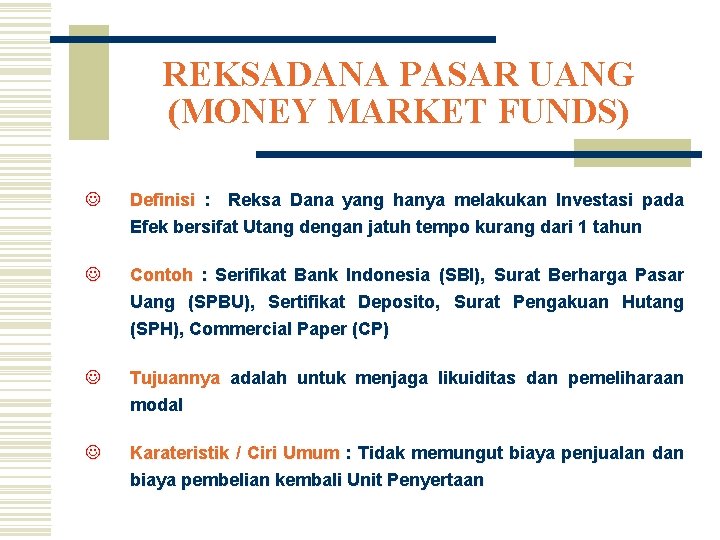 REKSADANA PASAR UANG (MONEY MARKET FUNDS)

☺ Definisi : Reksa Dana yang hanya melakukan Investasi pada Efek bersifat Utang dengan jatuh tempo kurang dari 1 tahun

☺ Contoh : Serifikat Bank Indonesia (SBI), Surat Berharga Pasar Uang (SPBU), Sertifikat Deposito, Surat Pengakuan Hutang (SPH), Commercial Paper (CP)

☺ Tujuannya adalah untuk menjaga likuiditas dan pemeliharaan modal

☺ Karateristik / Ciri Umum : Tidak memungut biaya penjualan dan biaya pembelian kembali Unit Penyertaan